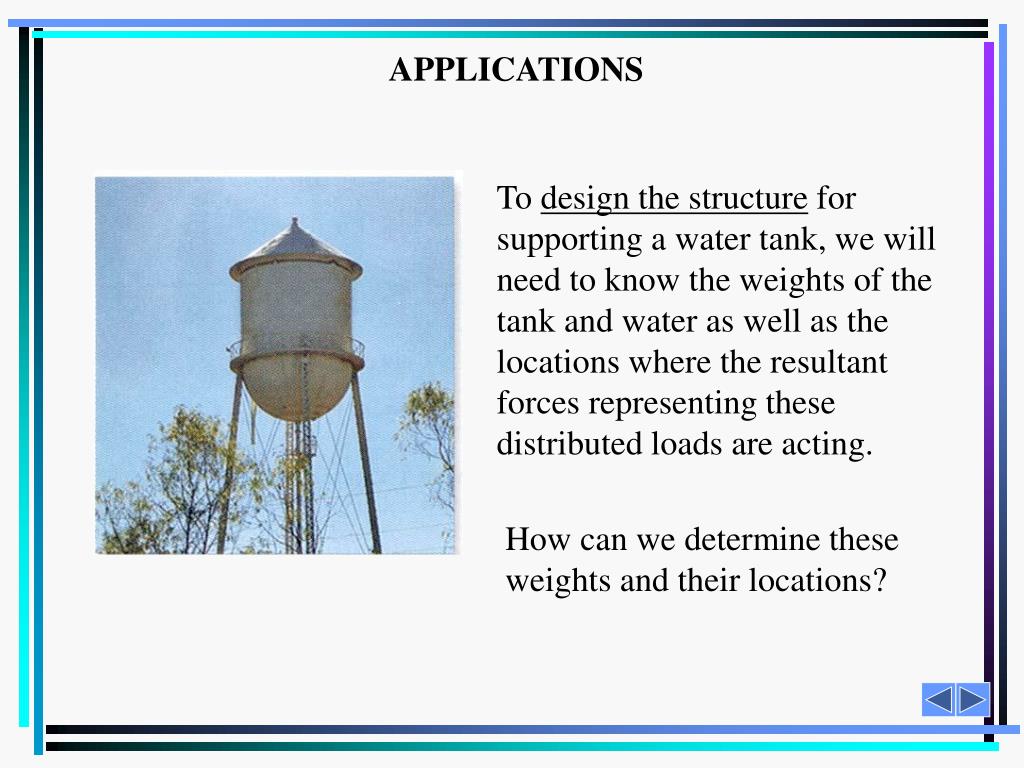 APPLICATIONS

To design the structure for supporting a water tank, we will need to know the weights of the tank and water as well as the locations where the resultant forces representing these distributed loads are acting.

How can we determine these weights and their locations?